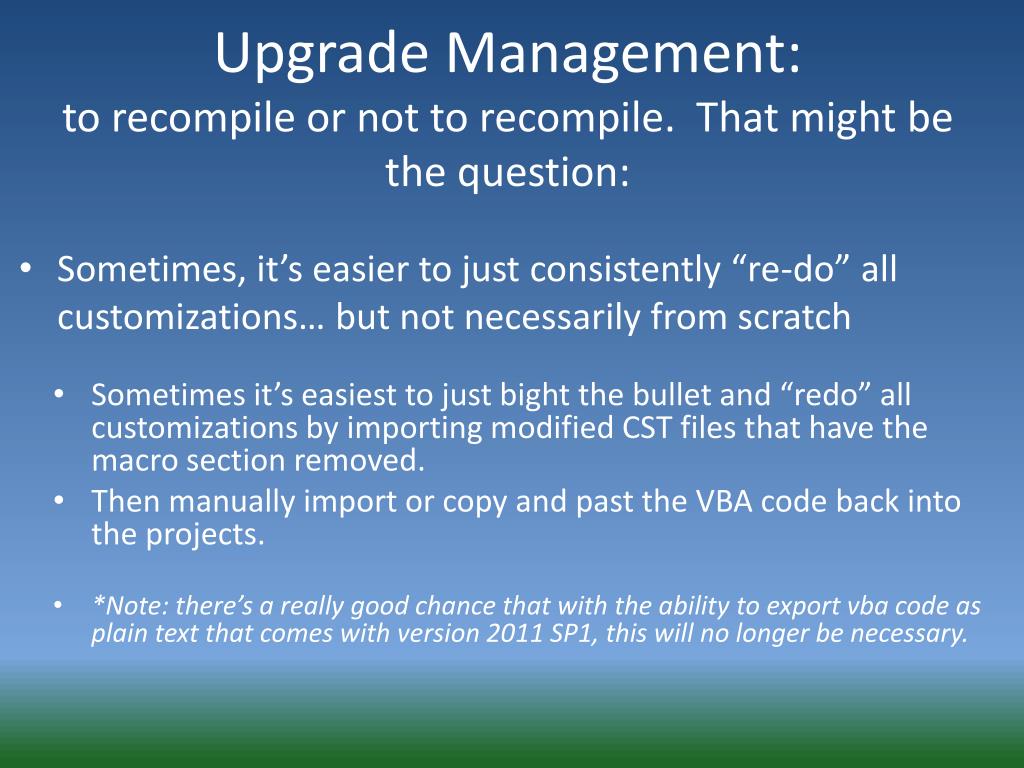 Upgrade Management:
to recompile or not to recompile. That might be the question:

• Sometimes, it’s easier to just consistently “re-do” all customizations… but not necessarily from scratch

• Sometimes it’s easiest to just bight the bullet and “redo” all customizations by importing modified CST files that have the macro section removed.
• Then manually import or copy and past the VBA code back into the projects.

• *Note: there’s a really good chance that with the ability to export vba code as plain text that comes with version 2011 SP1, this will no longer be necessary.